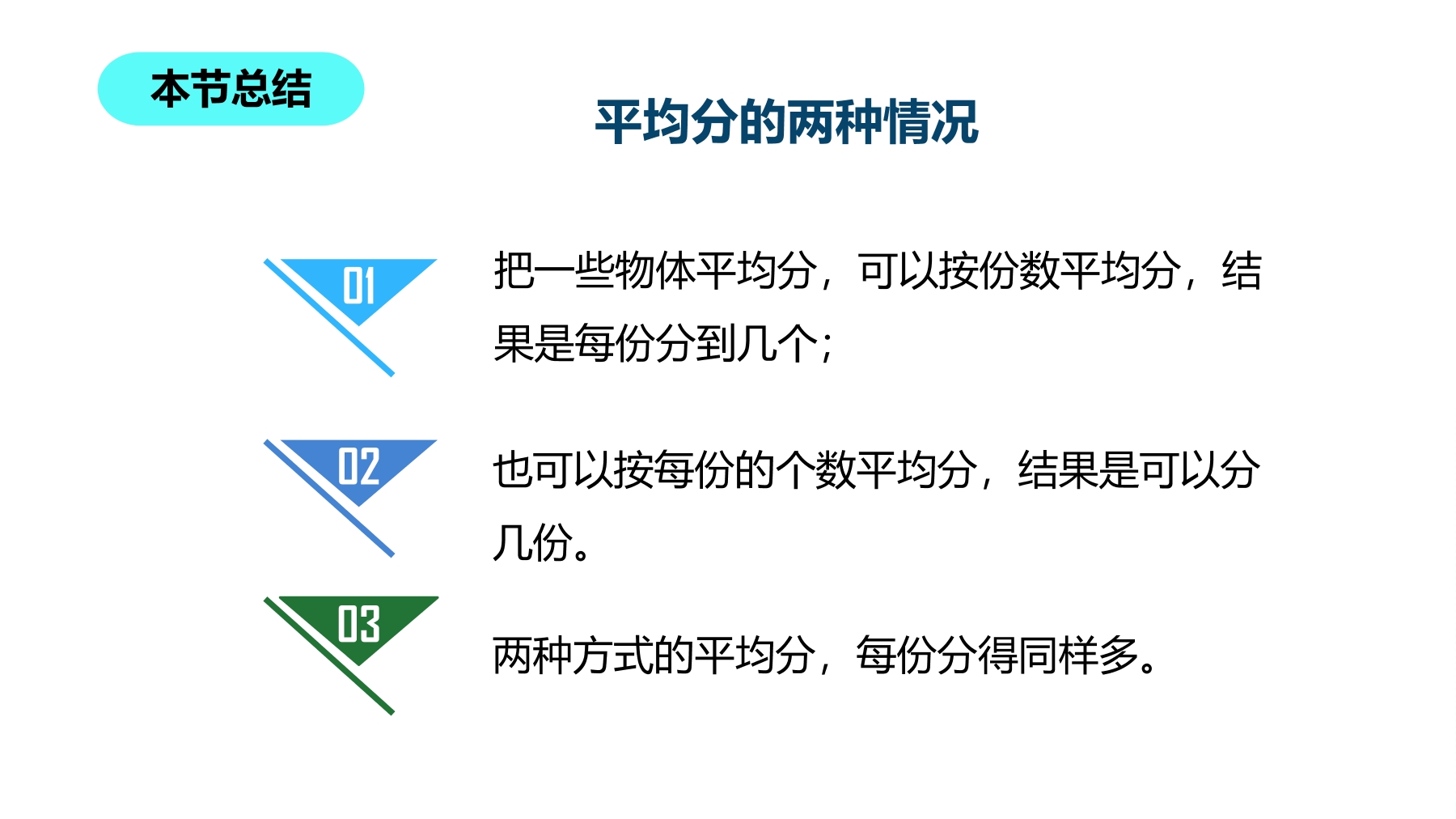 本节总结

平均分的两种情况

01

把一些物体平均分，可以按份数平均分，结果是每份分到几个；

02

也可以按每份的个数平均分，结果是可以分几份。

03

两种方式的平均分，每份分得同样多。